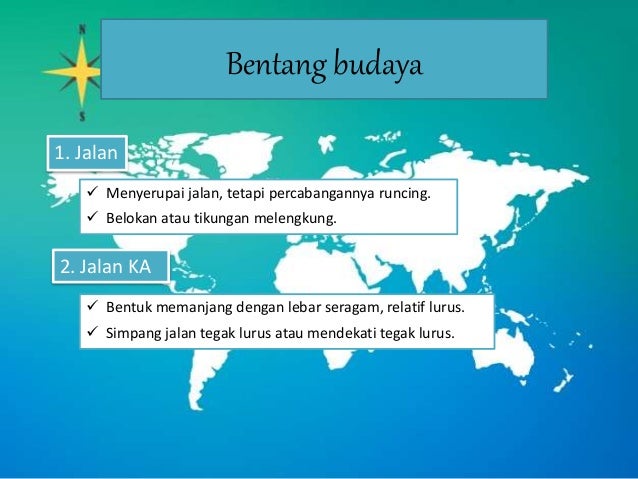 N

S

Bentang budaya

1. Jalan

✓ Menyerupai jalan, tetapi percabangannya runcing.
✓ Belokan atau tikungan melengkung.

2. Jalan KA

✓ Bentuk memanjang dengan lebar seragam, relatif lurus.
✓ Simpang jalan tegak lurus atau mendekati tegak lurus.